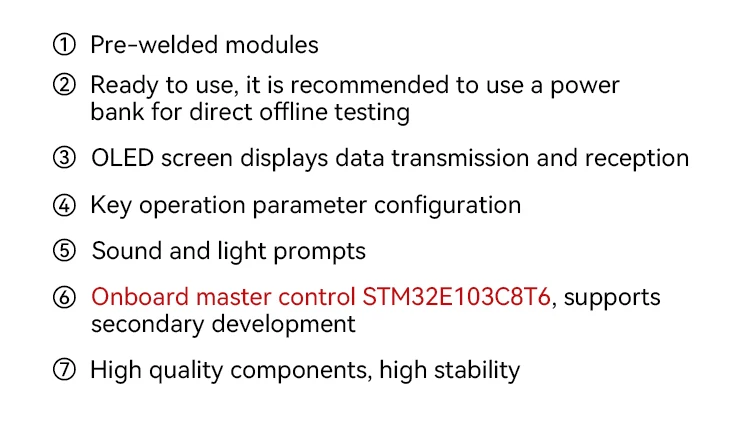 ① Pre-welded modules

② Ready to use, it is recommended to use a power bank for direct offline testing

③ OLED screen displays data transmission and reception

④ Key operation parameter configuration

⑤ Sound and light prompts

⑥ Onboard master control STM32E103C8T6, supports secondary development

⑦ High quality components, high stability